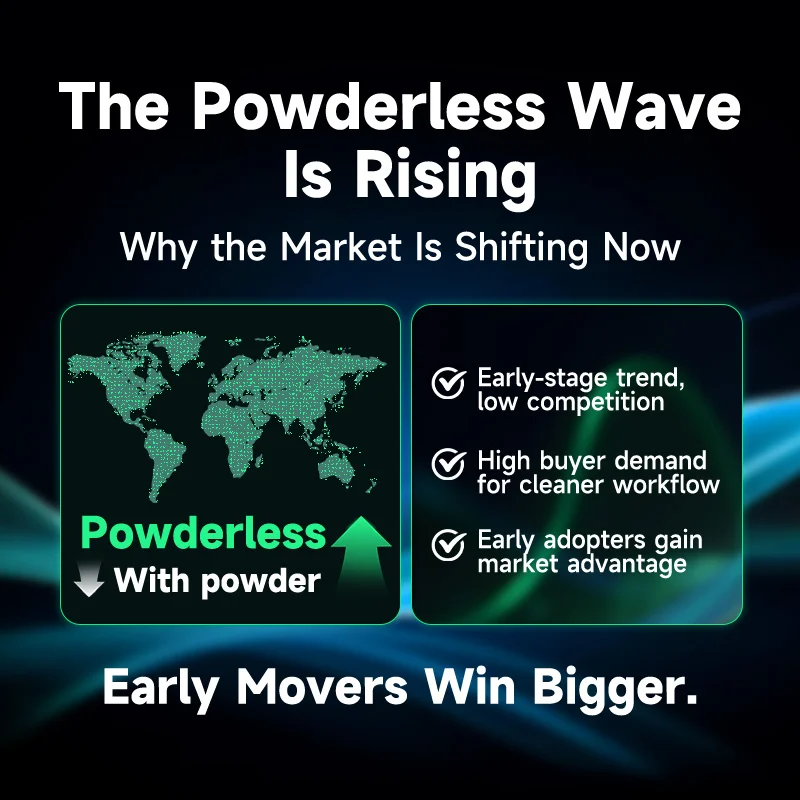 The Powderless Wave Is Rising

Why the Market Is Shifting Now

Powderless

With powder

Early-stage trend, low competition

High buyer demand for cleaner workflow

Early adopters gain market advantage

Early Movers Win Bigger.